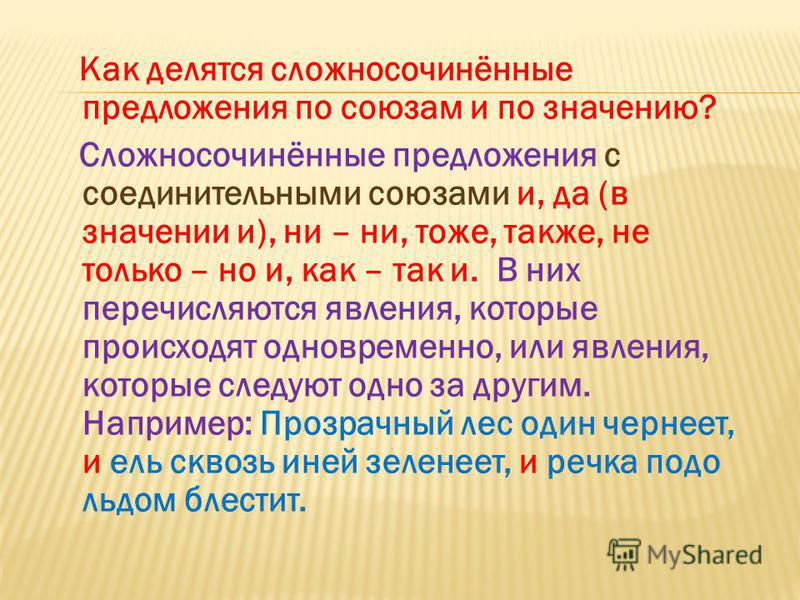 Как делятся сложносочинённые предложения по союзам и по значению?

Сложносочинённые предложения с соединительными союзами и, да (в значении и), ни – ни, тоже, также, не только – но и, как – так и. В них перечисляются явления, которые происходят одновременно, или явления, которые следуют одно за другим. Например: Прозрачный лес один чернеет, и ель сквозь иней зеленеет, и речка подо льдом блестит.

MyShared